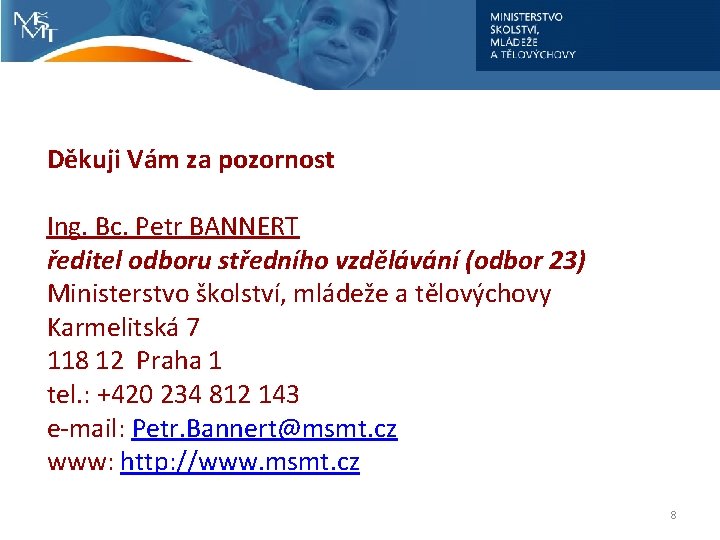 MŠMT

MINISTERSTVO
ŠKOLSTVÍ,
MLÁDEŽE
A TĚLOVÝCHOVY

Děkuji Vám za pozornost

Ing. Bc. Petr BANNERT
ředitel odboru středního vzdělávání (odbor 23)
Ministerstvo školství, mládeže a tělovýchovy
Karmelitská 7
118 12 Praha 1
tel.: +420 234 812 143
e-mail: Petr.Bannert@msmt.cz
www: http://www.msmt.cz

8